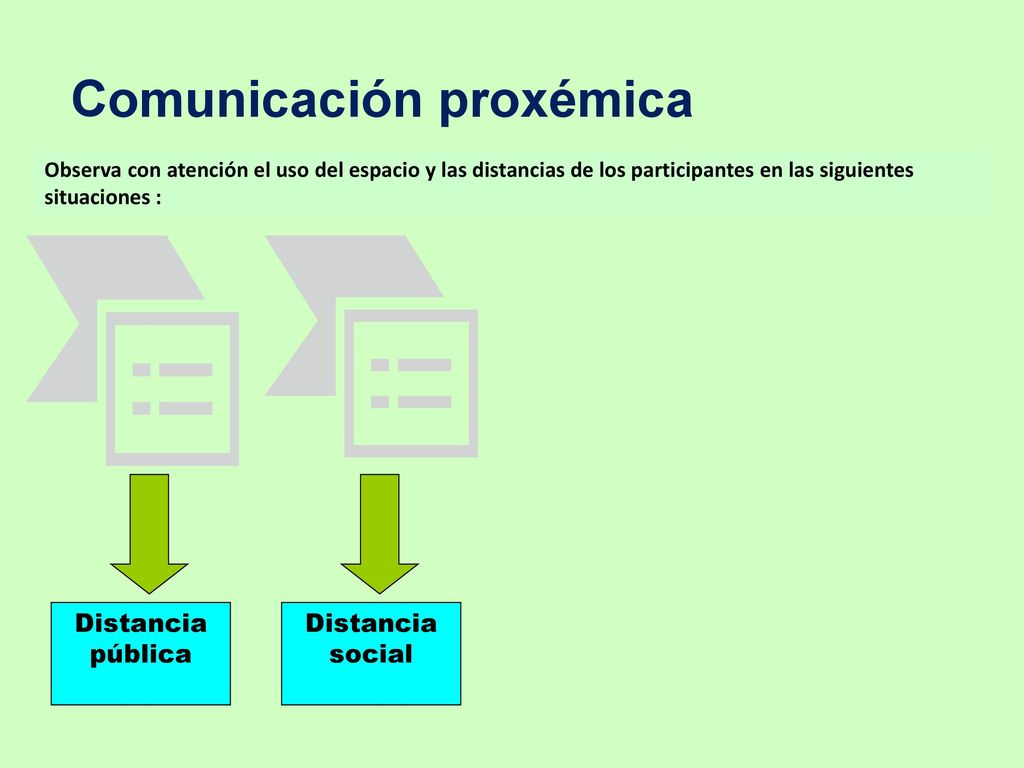 Comunicación proxémica

Observa con atención el uso del espacio y las distancias de los participantes en las siguientes situaciones :

Distancia pública

Distancia social